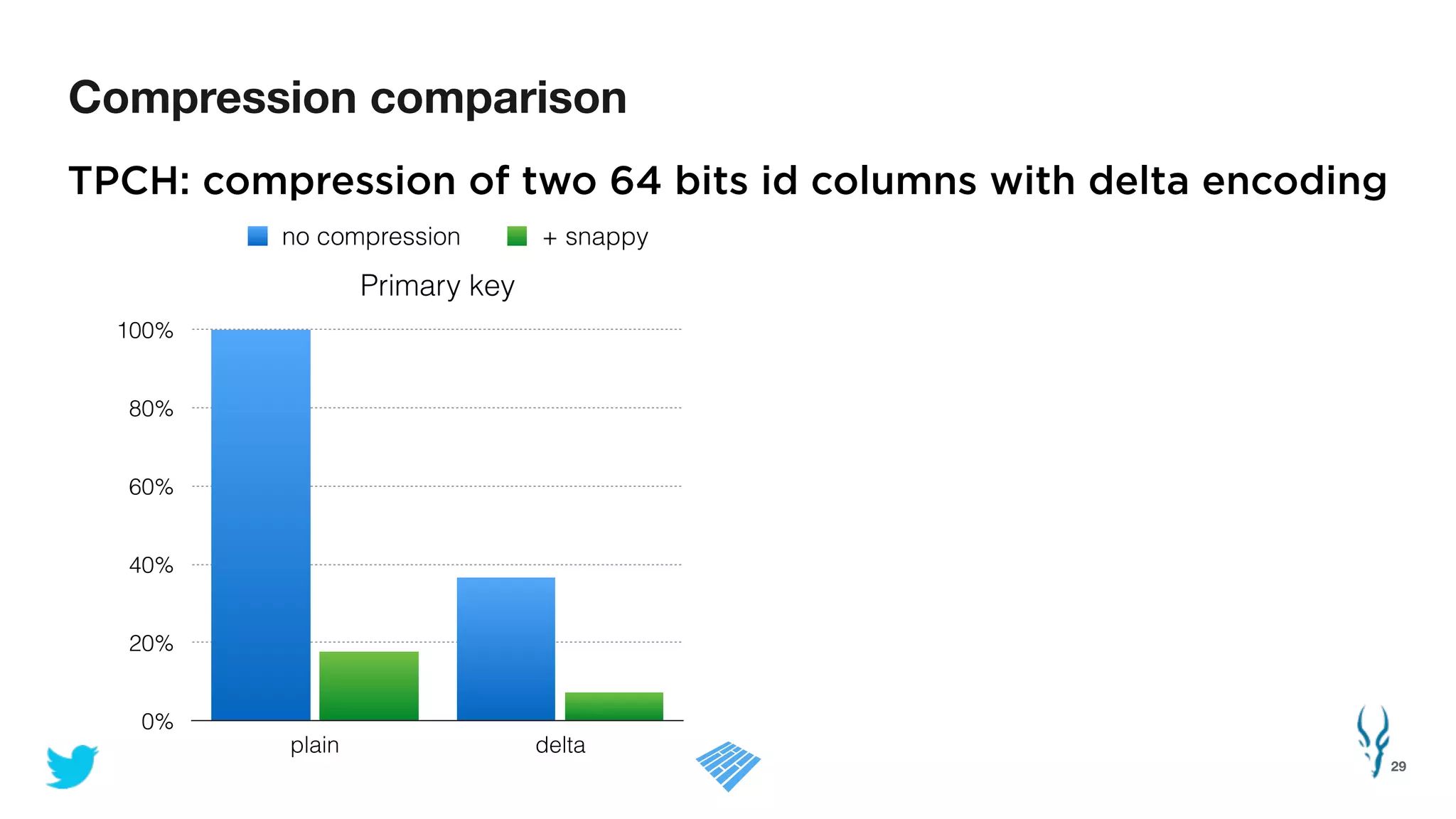 Compression comparison

TPCH: compression of two 64 bits id columns with delta encoding

no compression + snappy

Primary key

100%
80%
60%
40%
20%
0%

plain delta

29